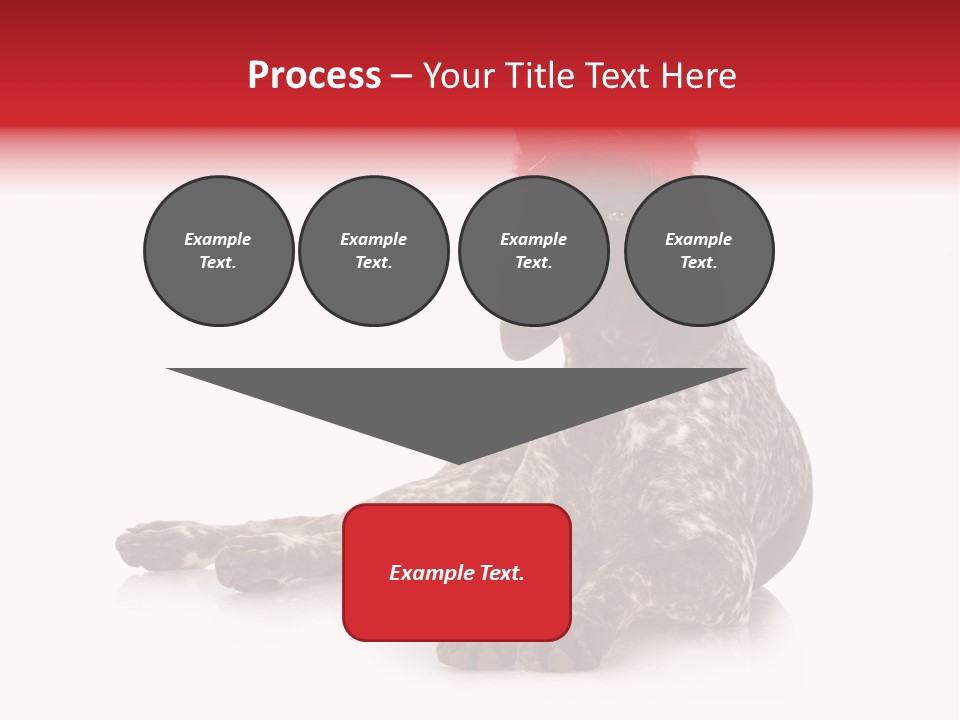 Process – Your Title Text Here

Example Text.

Example Text.

Example Text.

Example Text.

Example Text.